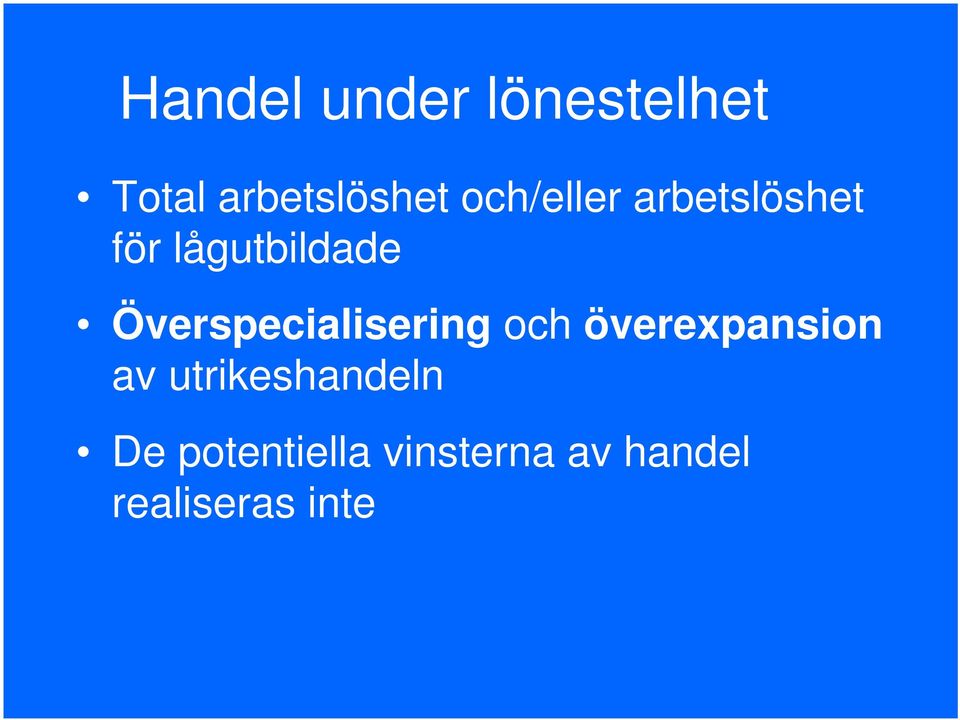 Handel under lönestelhet

• Total arbetslöshet och/eller arbetslöshet för lågutbildade

• Överspecialisering och överexpansion av utrikeshandeln

• De potentiella vinsterna av handel realiseras inte